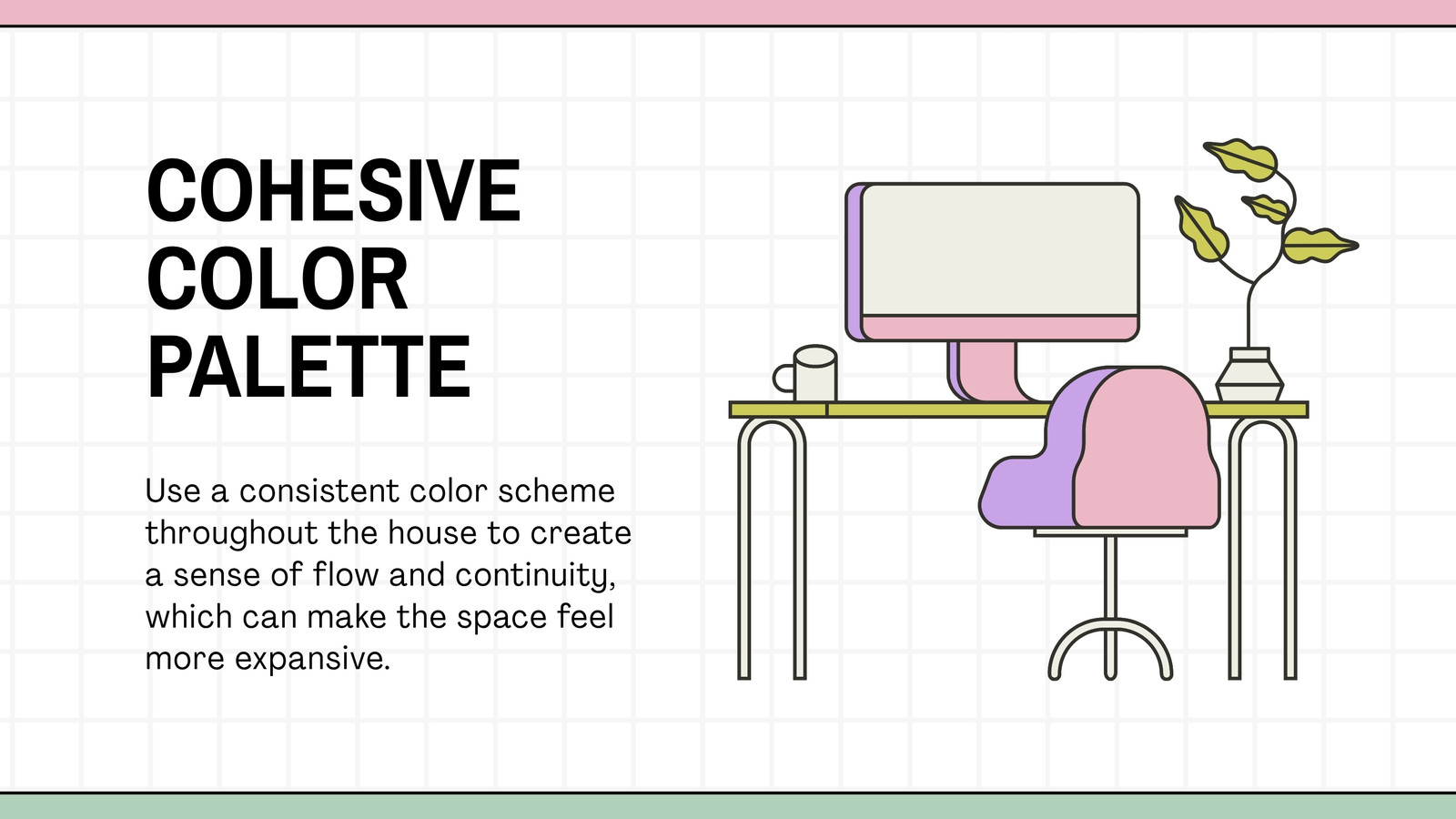 COHESIVE COLOR PALETTE

Use a consistent color scheme throughout the house to create a sense of flow and continuity, which can make the space feel more expansive.